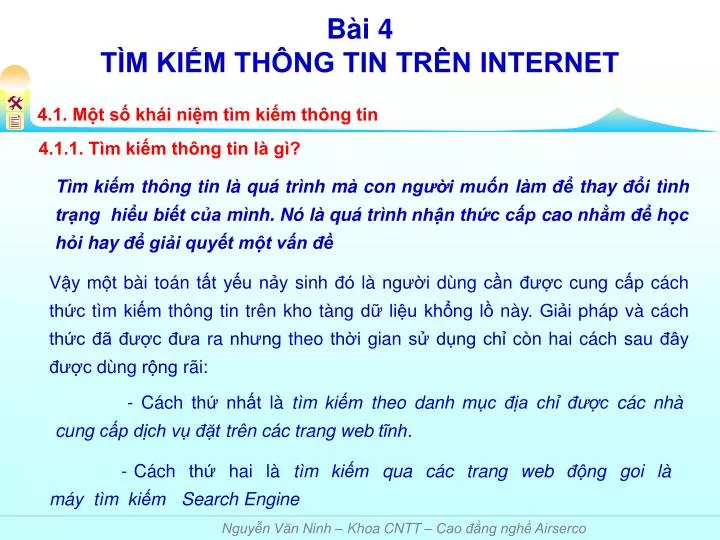 Bài 4
TÌM KIẾM THÔNG TIN TRÊN INTERNET

4.1. Một số khái niệm tìm kiếm thông tin

4.1.1. Tìm kiếm thông tin là gì?

Tìm kiếm thông tin là quá trình mà con người muốn làm để thay đổi tình trạng hiểu biết của mình. Nó là quá trình nhận thức cấp cao nhằm để học hỏi hay để giải quyết một vấn đề

Vậy một bài toán tất yếu nảy sinh đó là người dùng cần được cung cấp cách thức tìm kiếm thông tin trên kho tàng dữ liệu khổng lồ này. Giải pháp và cách thức đã được đưa ra nhưng theo thời gian sử dụng chỉ còn hai cách sau đây được dùng rộng rãi:

- Cách thứ nhất là tìm kiếm theo danh mục địa chỉ được các nhà cung cấp dịch vụ đặt trên các trang web tĩnh.

- Cách thứ hai là tìm kiếm qua các trang web động goi là máy tìm kiếm Search Engine

Nguyễn Văn Ninh – Khoa CNTT – Cao đẳng nghề Airserco